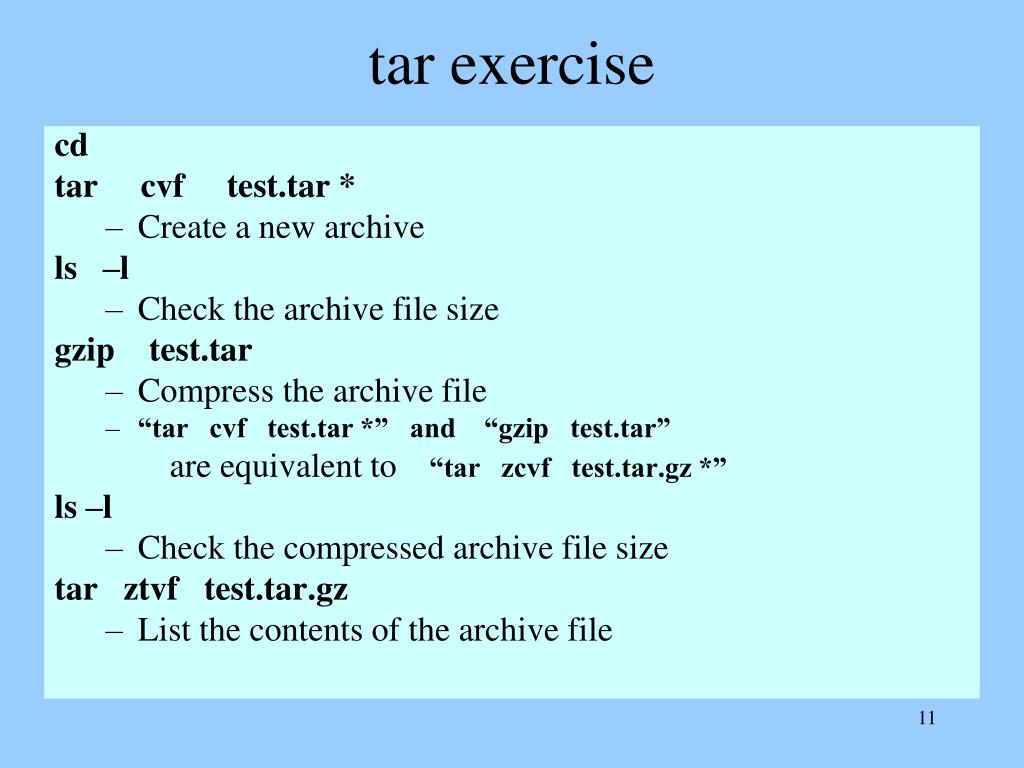 tar exercise

cd
tar cvf test.tar *
– Create a new archive
ls –l
– Check the archive file size
gzip test.tar
– Compress the archive file
– “tar cvf test.tar *” and “gzip test.tar” are equivalent to “tar zcvf test.tar.gz *”
ls –l
– Check the compressed archive file size
tar ztvf test.tar.gz
– List the contents of the archive file

11